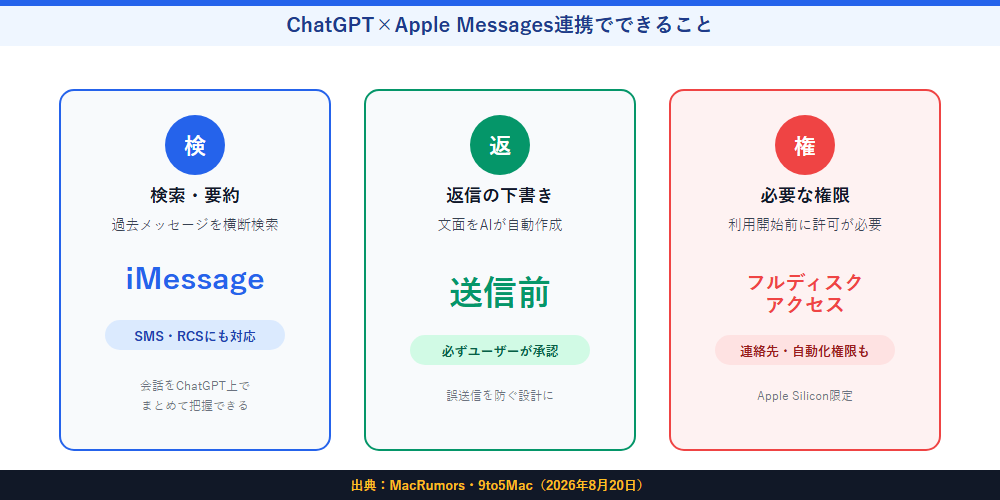 ChatGPT×Apple Messages連携でできること

検

検索・要約

過去メッセージを横断検索

iMessage

SMS・RCSにも対応

会話をChatGPT上でまとめて把握できる

返

返信の下書き

文面をAIが自動作成

送信前

必ずユーザーが承認

誤送信を防ぐ設計に

権

必要な権限

利用開始前に許可が必要

フルディスクアクセス

連絡先・自動化権限も

Apple Silicon限定

出典：MacRumors・9to5Mac（2026年8月20日）